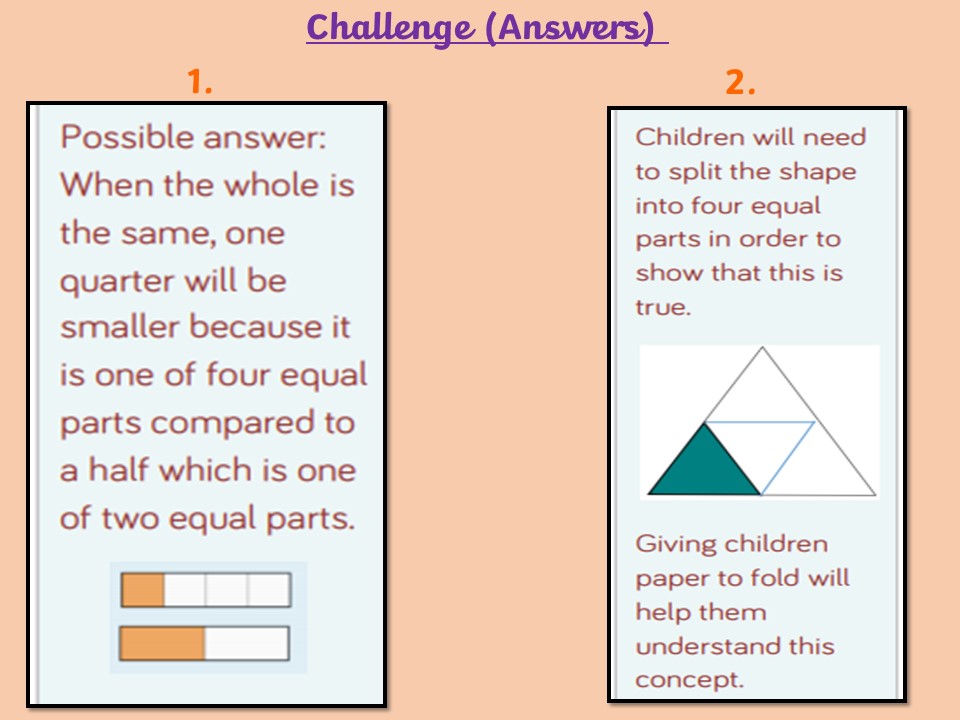 Challenge (Answers)

1.

Possible answer: When the whole is the same, one quarter will be smaller because it is one of four equal parts compared to a half which is one of two equal parts.

2.

Children will need to split the shape into four equal parts in order to show that this is true.

Giving children paper to fold will help them understand this concept.